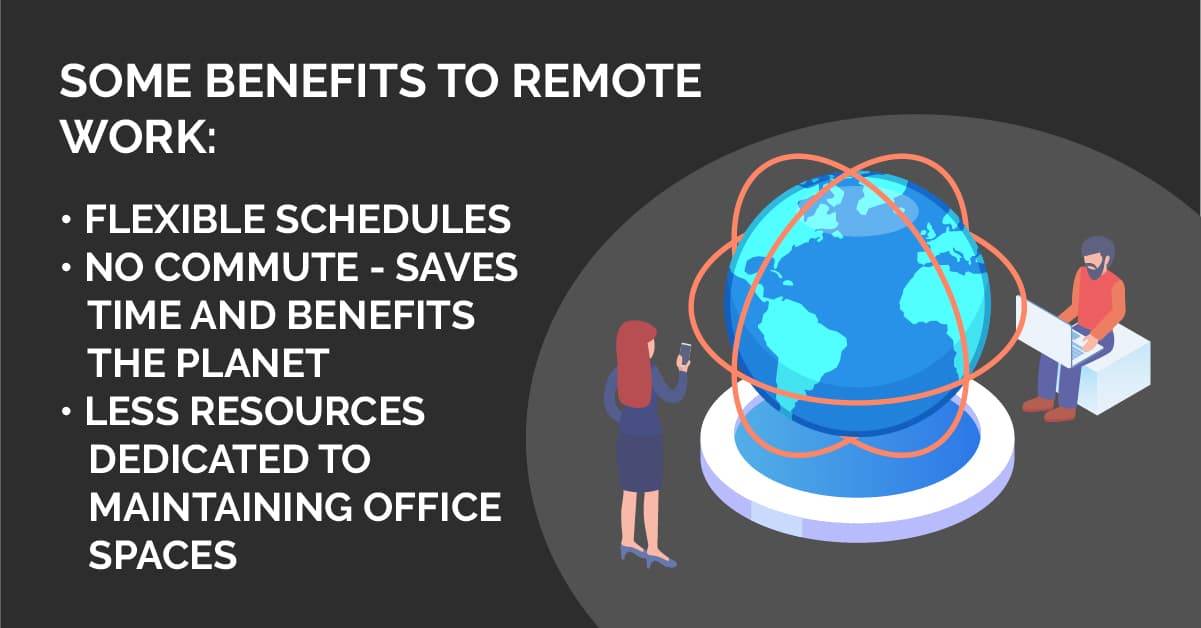 SOME BENEFITS TO REMOTE WORK:

• FLEXIBLE SCHEDULES
• NO COMMUTE - SAVES TIME AND BENEFITS THE PLANET
• LESS RESOURCES DEDICATED TO MAINTAINING OFFICE SPACES